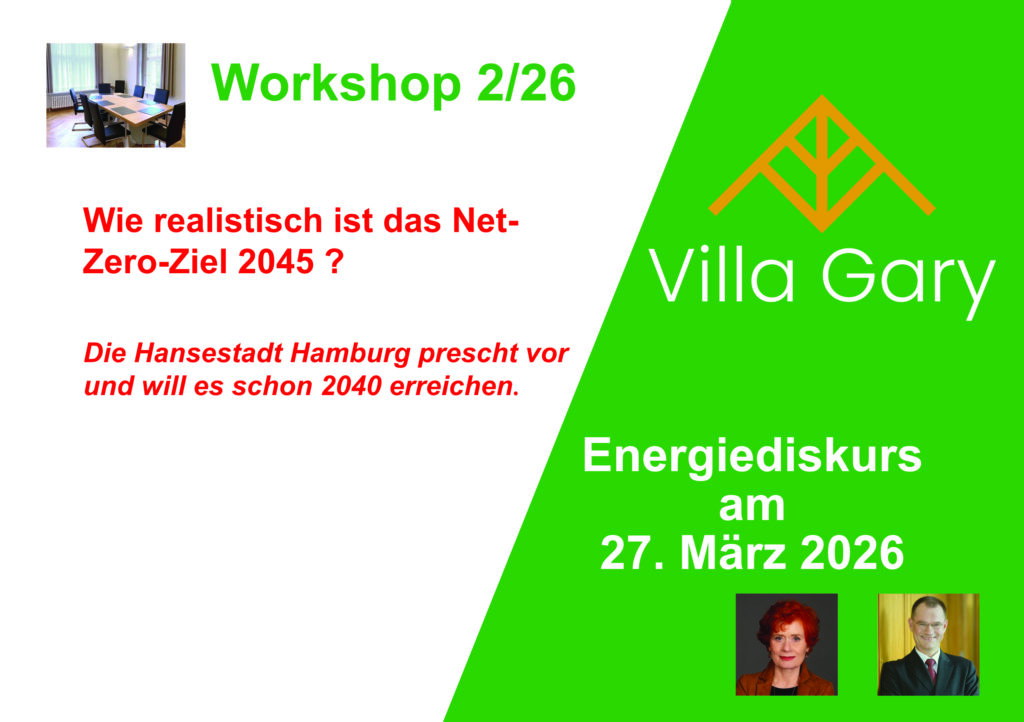 Workshop 2/26

Wie realistisch ist das Net-Zero-Ziel 2045 ?

Die Hansestadt Hamburg prescht vor und will es schon 2040 erreichen.

Villa Gary

Energiediskurs am 27. März 2026